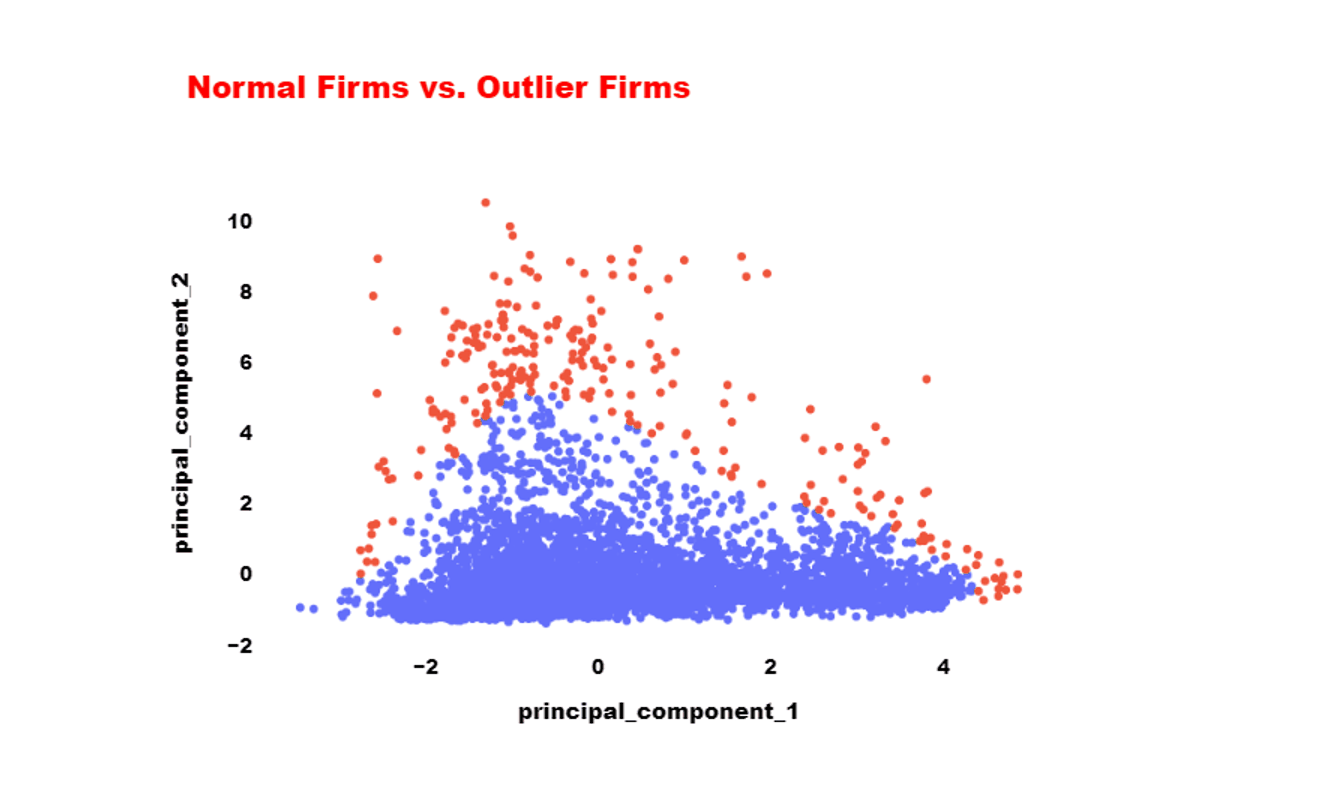 Normal Firms vs. Outlier Firms

principal_component_2

10
8
6
4
2
0
−2

−2
0
2
4

principal_component_1